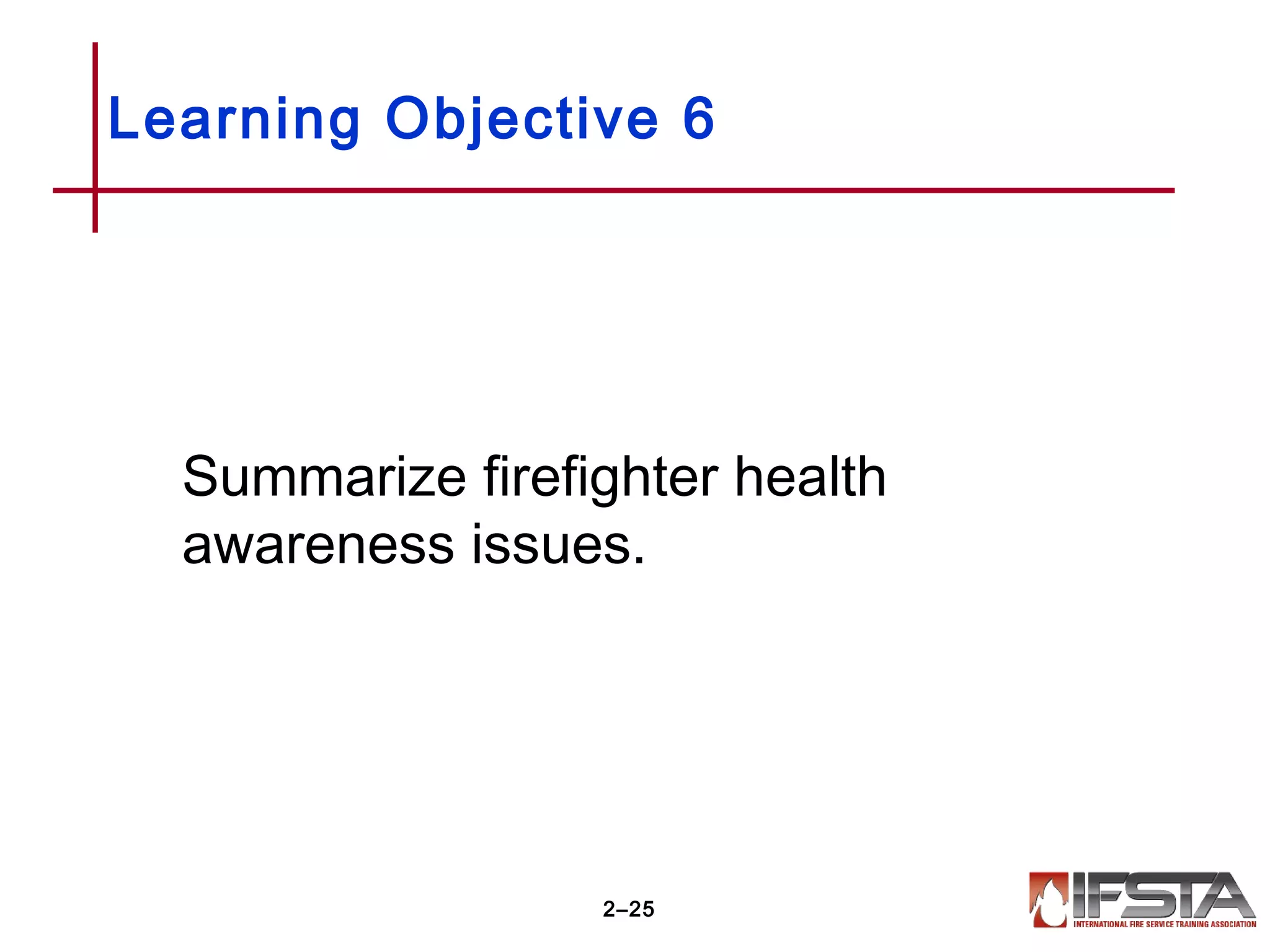 Learning Objective 6

Summarize firefighter health awareness issues.

2–25

IFSTA
INTERNATIONAL FIRE SERVICE TRAINING ASSOCIATION